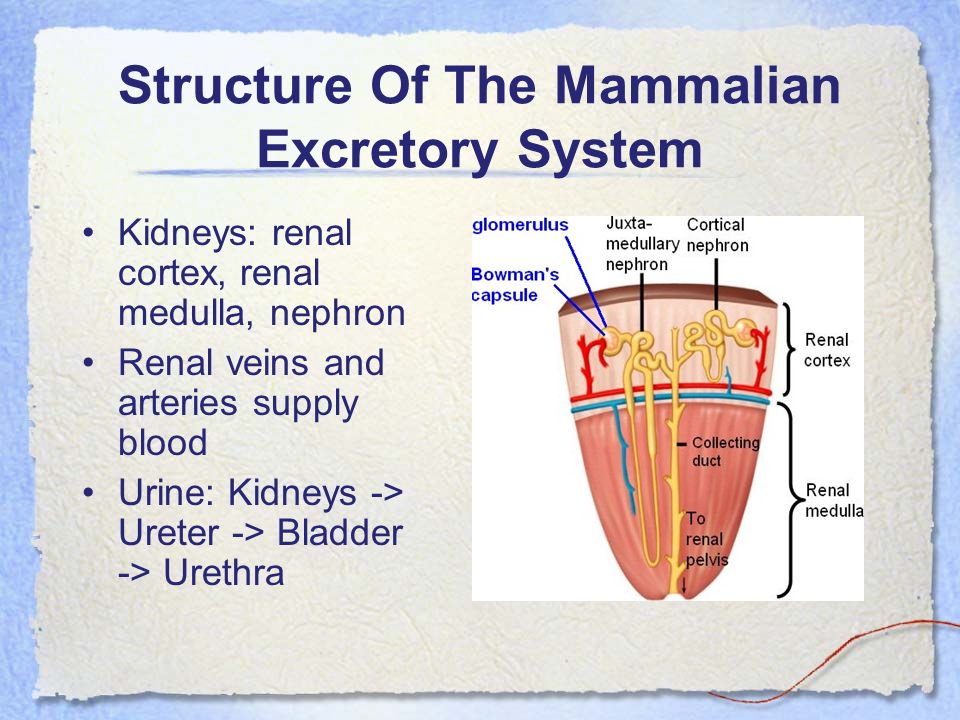 Structure Of The Mammalian Excretory System

• Kidneys: renal cortex, renal medulla, nephron
• Renal veins and arteries supply blood
• Urine: Kidneys -> Ureter -> Bladder -> Urethra

glomerulus
Bowman's capsule
Juxta-medullary nephron
Cortical nephron
Renal cortex
Collecting duct
Renal medulla
To renal pelvis